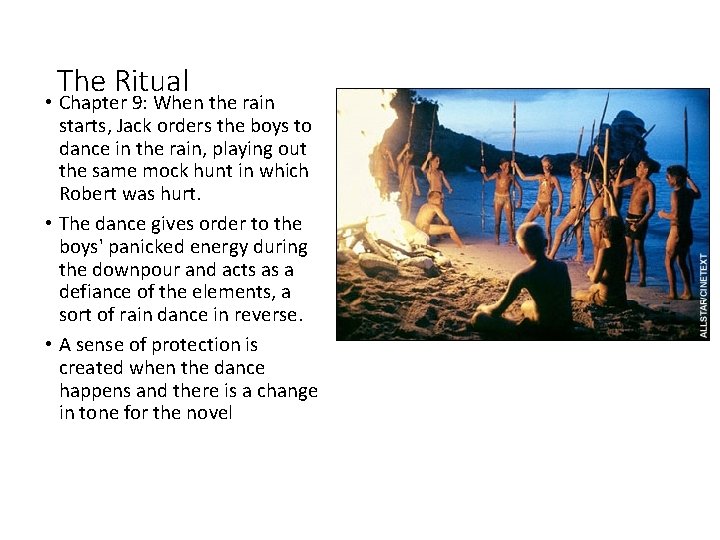 The Ritual

• Chapter 9: When the rain starts, Jack orders the boys to dance in the rain, playing out the same mock hunt in which Robert was hurt.

• The dance gives order to the boys' panicked energy during the downpour and acts as a defiance of the elements, a sort of rain dance in reverse.

• A sense of protection is created when the dance happens and there is a change in tone for the novel

ALLSTAR/CINETEXT